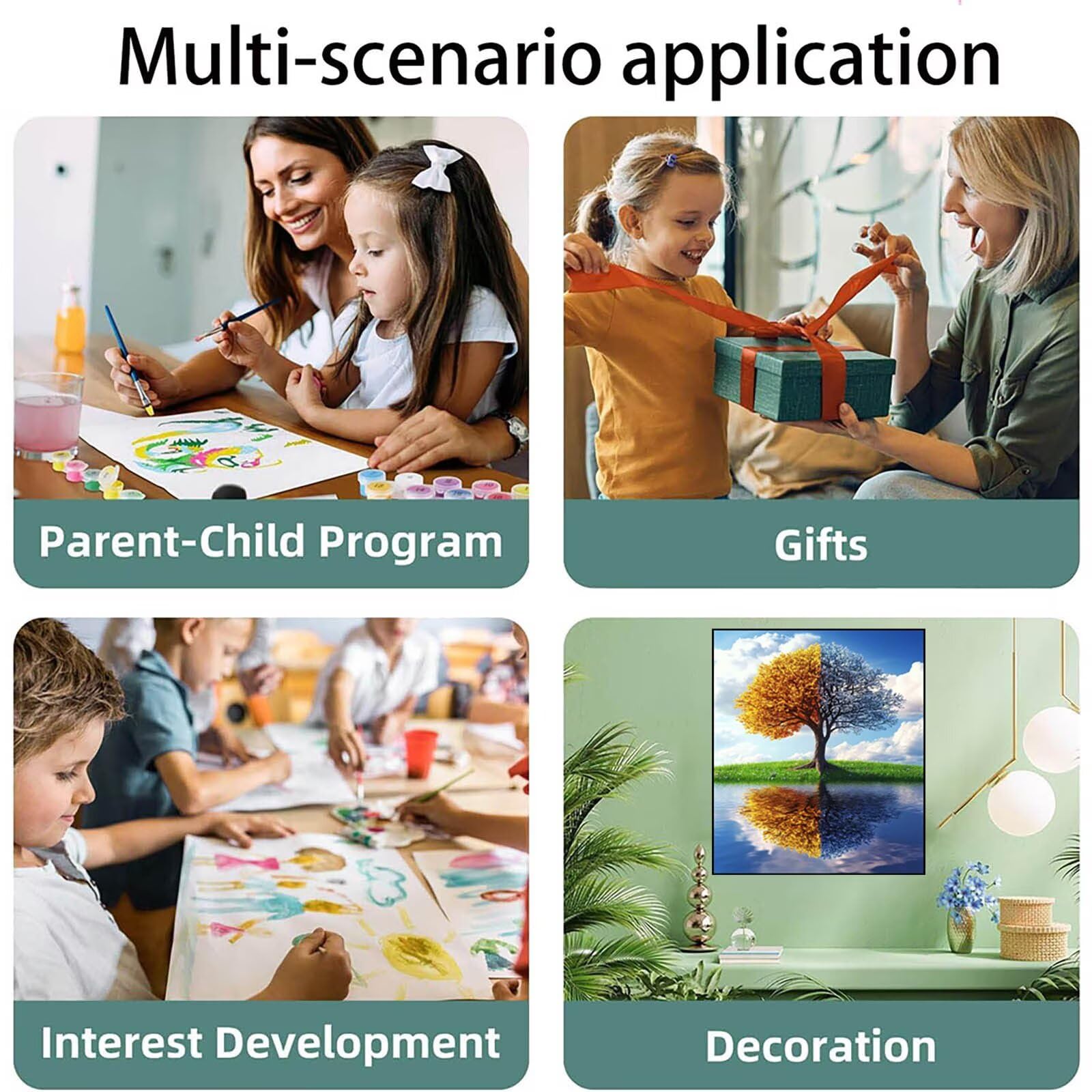 Multi-scenario application

Parent-Child Program

Gifts

Interest Development

Decoration